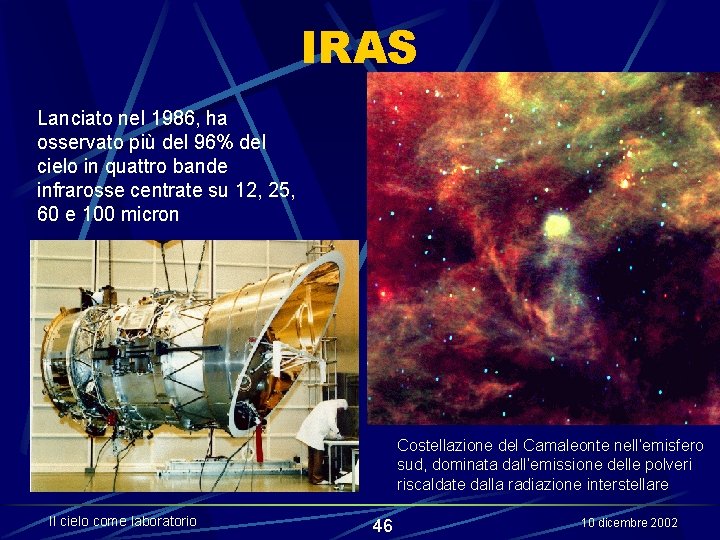 IRAS

Lanciato nel 1986, ha osservato più del 96% del cielo in quattro bande infrarosse centrate su 12, 25, 60 e 100 micron

Costellazione del Camaleonte nell'emisfero sud, dominata dall'emissione delle polveri riscaldate dalla radiazione interstellare

Il cielo come laboratorio

46

10 dicembre 2002